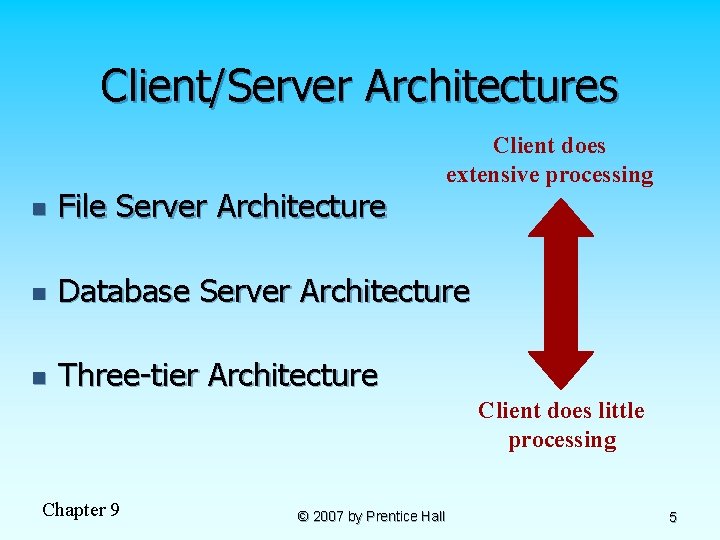 Client/Server Architectures

Client does extensive processing

- File Server Architecture
- Database Server Architecture
- Three-tier Architecture

Client does little processing

Chapter 9

© 2007 by Prentice Hall

5